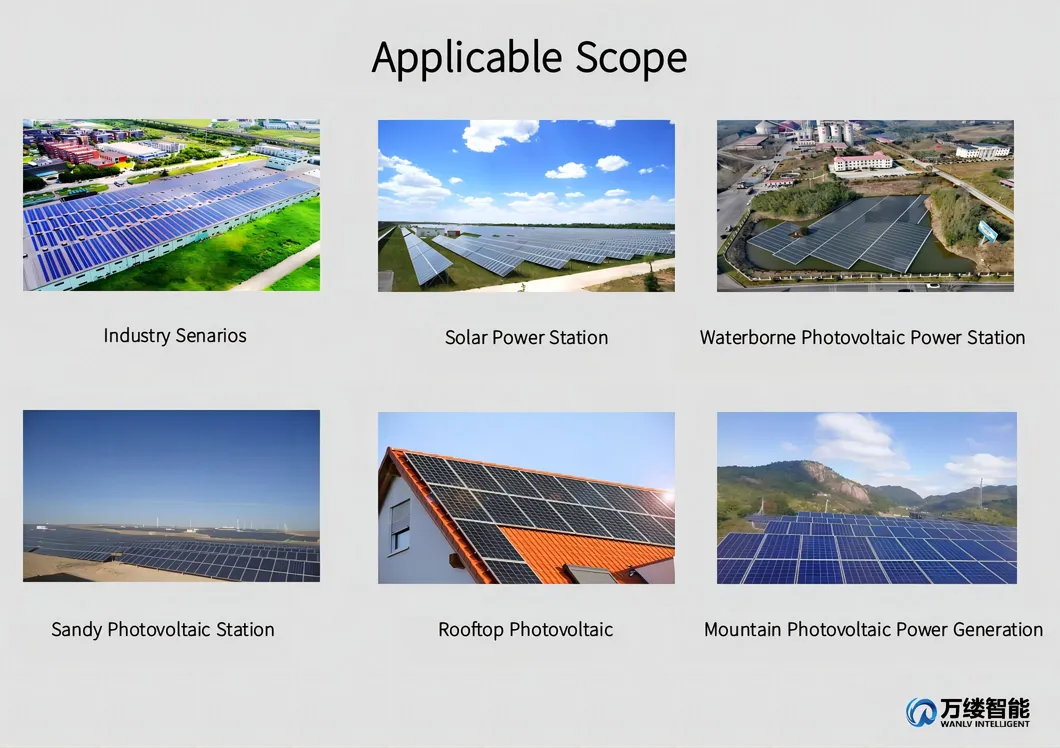 Applicable Scope

Industry Senarios

Solar Power Station

Waterborne Photovoltaic Power Station

Sandy Photovoltaic Station

Rooftop Photovoltaic

Mountain Photovoltaic Power Generation

万缕智能
WANLV INTELLIGENT